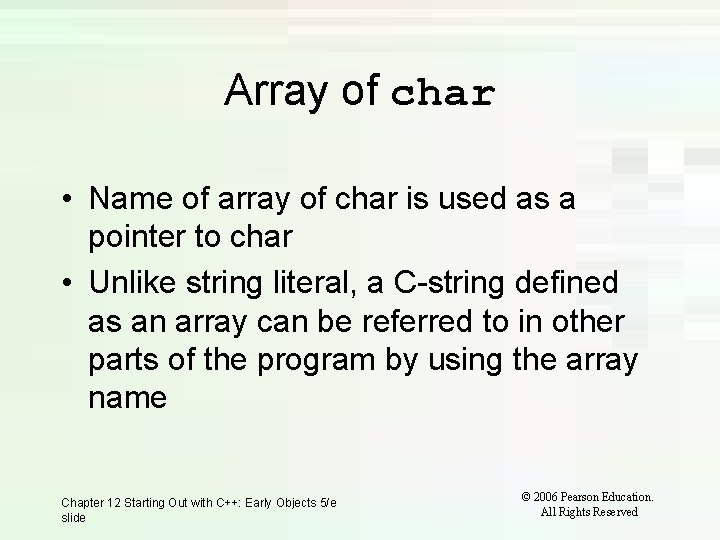 Array of char

• Name of array of char is used as a pointer to char

• Unlike string literal, a C-string defined as an array can be referred to in other parts of the program by using the array name

Chapter 12 Starting Out with C++: Early Objects 5/e slide

© 2006 Pearson Education. All Rights Reserved